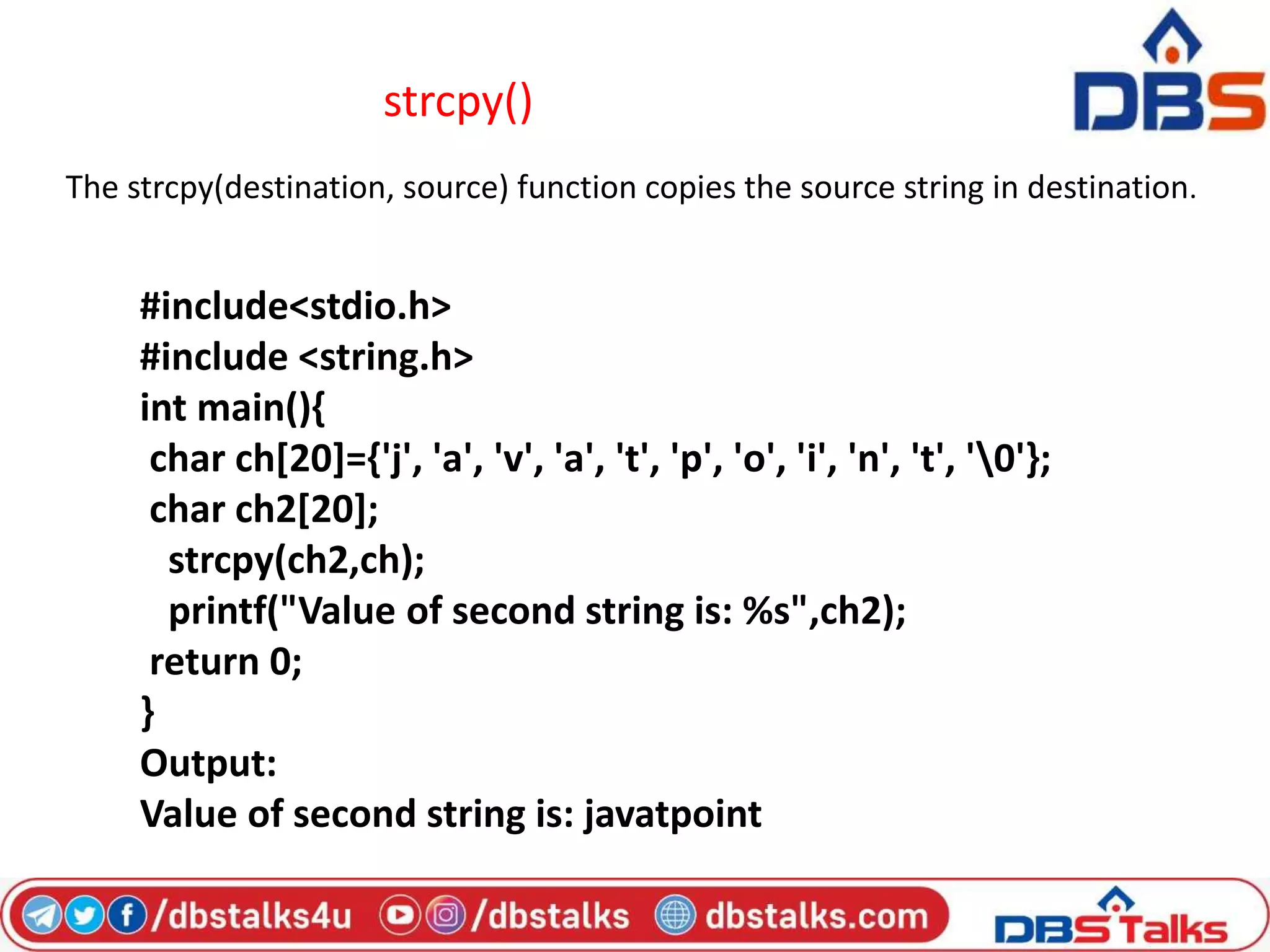 strcpy()

DBS

The strcpy(destination, source) function copies the source string in destination.

#include<stdio.h>
#include <string.h>
int main(){
char ch[20]={'j', 'a', 'v', 'a', 't', 'p', 'o', 'i', 'n', 't', '\0'};
char ch2[20];
strcpy(ch2,ch);
printf("Value of second string is: %s",ch2);
return 0;
}
Output:
Value of second string is: javatpoint

/dbstalks4u /dbstalks dbstalks.com DBS Talks